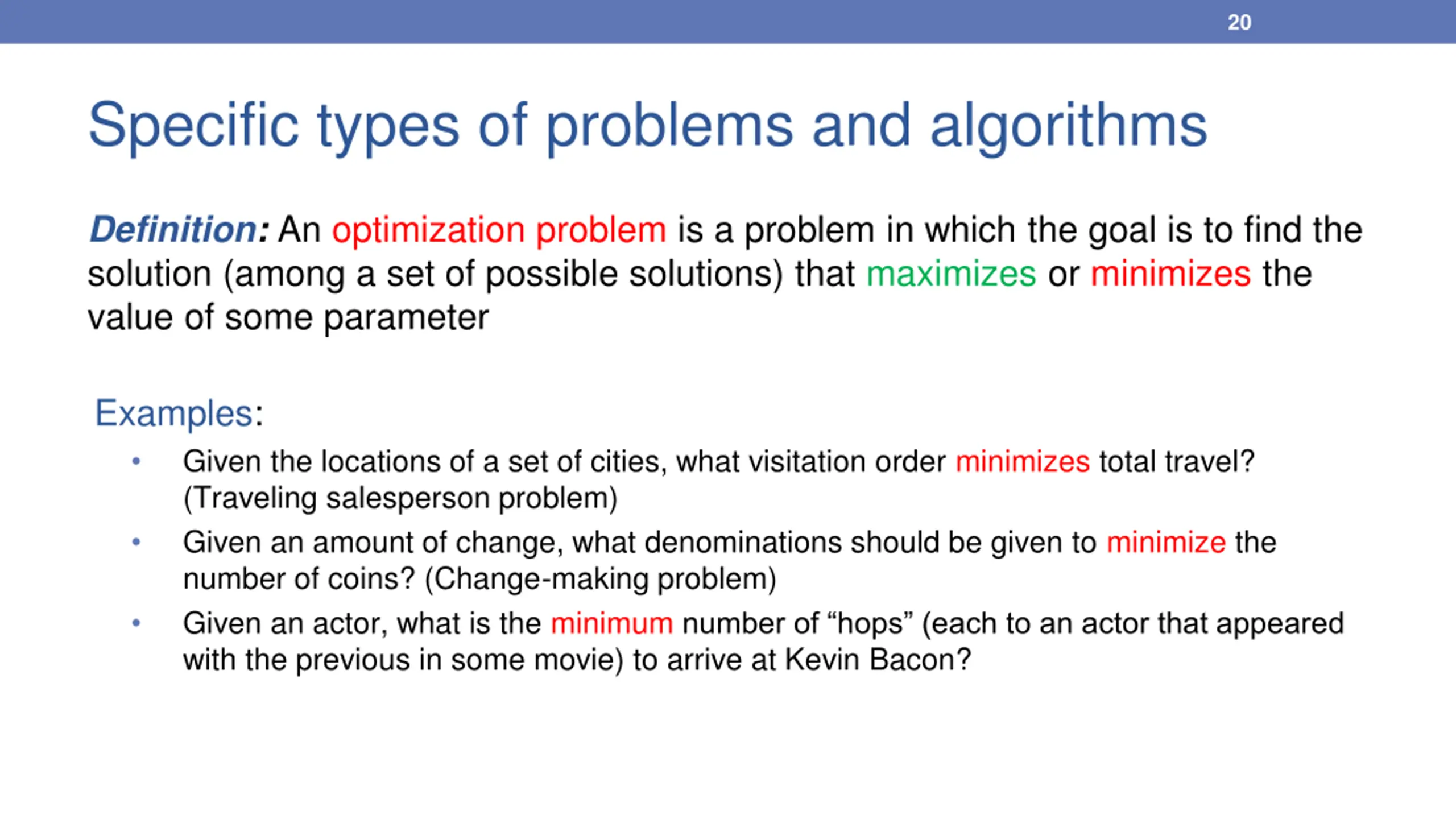 20

Specific types of problems and algorithms

Definition: An optimization problem is a problem in which the goal is to find the solution (among a set of possible solutions) that maximizes or minimizes the value of some parameter

Examples:
• Given the locations of a set of cities, what visitation order minimizes total travel? (Traveling salesperson problem)
• Given an amount of change, what denominations should be given to minimize the number of coins? (Change-making problem)
• Given an actor, what is the minimum number of “hops” (each to an actor that appeared with the previous in some movie) to arrive at Kevin Bacon?